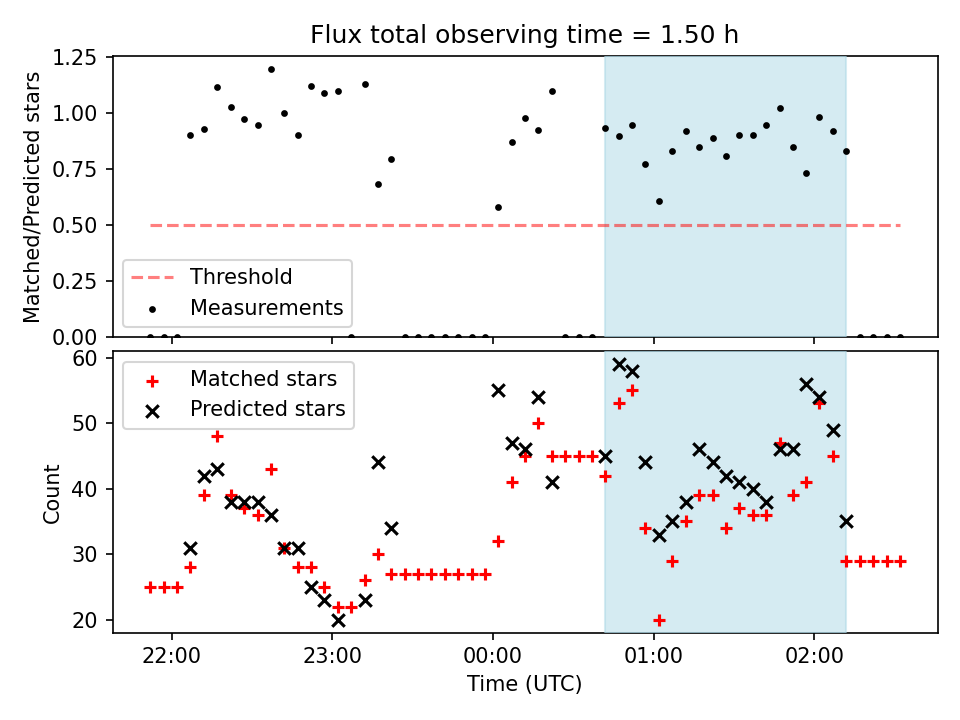 Flux total observing time = 1.50 h

Matched/Predicted stars

1.25
1.00
0.75
0.50
0.25
0.00

Threshold
Measurements

Count

60
50
40
30
20

Matched stars
Predicted stars

22:00
23:00
00:00
01:00
02:00

Time (UTC)